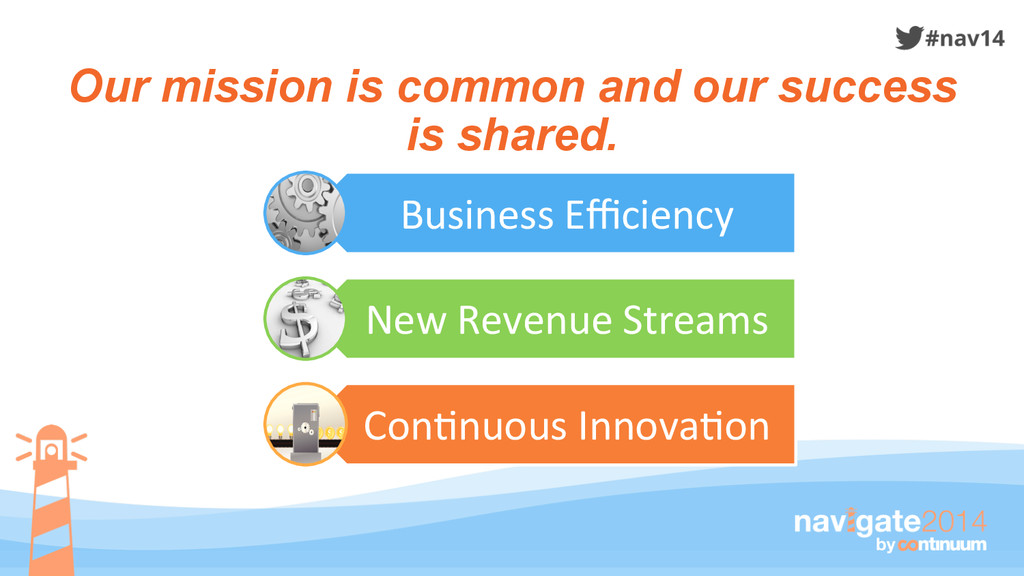 #nav14

Our mission is common and our success is shared.

Business Efficiency

New Revenue Streams

Continuous Innovation

navigate2014
by continuum